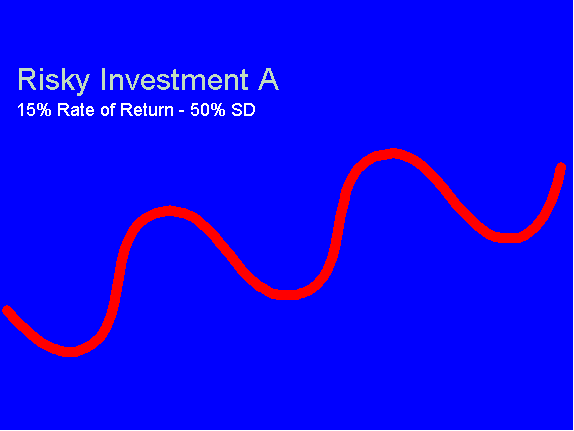 Risky Investment A

15% Rate of Return - 50% SD